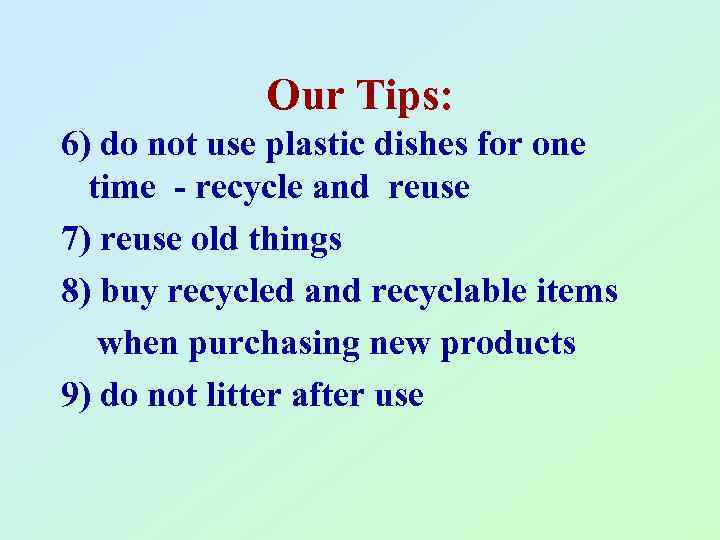 Our Tips:

6) do not use plastic dishes for one time - recycle and reuse

7) reuse old things

8) buy recycled and recyclable items when purchasing new products

9) do not litter after use